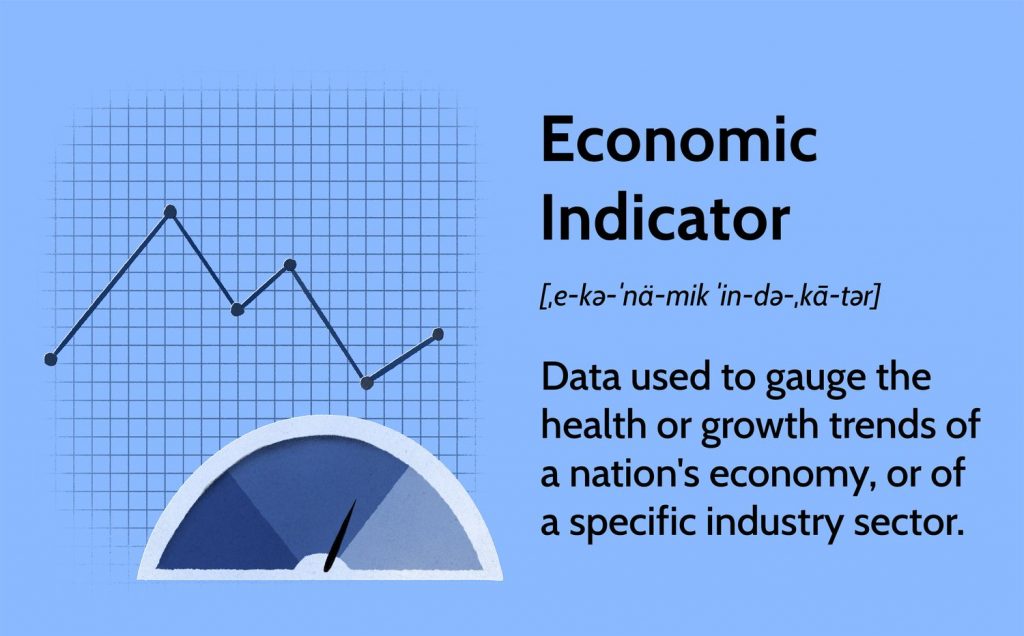 Economic Indicator

[ˌe-kə-ˈnä-mik ˈin-də-ˌkā-tər]

Data used to gauge the health or growth trends of a nation's economy, or of a specific industry sector.